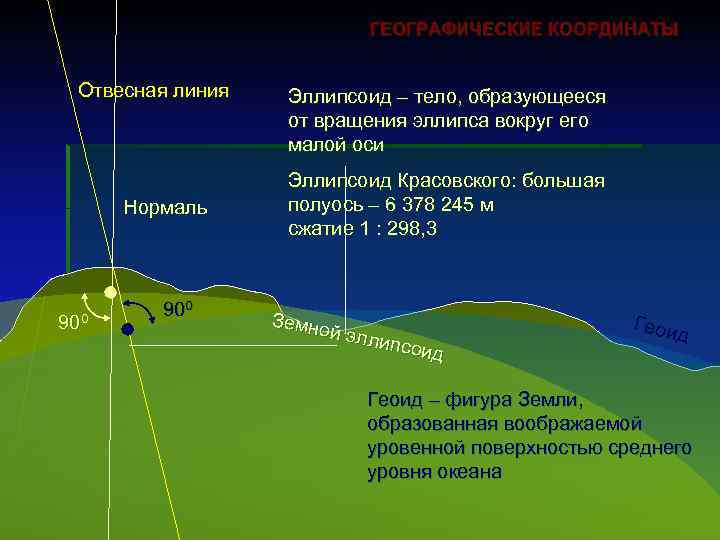 ГЕОГРАФИЧЕСКИЕ КООРДИНАТЫ

Отвесная линия

Эллипсоид – тело, образующееся от вращения эллипса вокруг его малой оси

Эллипсоид Красовского: большая полуось – 6 378 245 м сжатие 1 : 298,3

Нормаль

$90^0$

$90^0$

Земной эллипсоид

Геоид

Геоид – фигура Земли, образованная воображаемой уровенной поверхностью среднего уровня океана